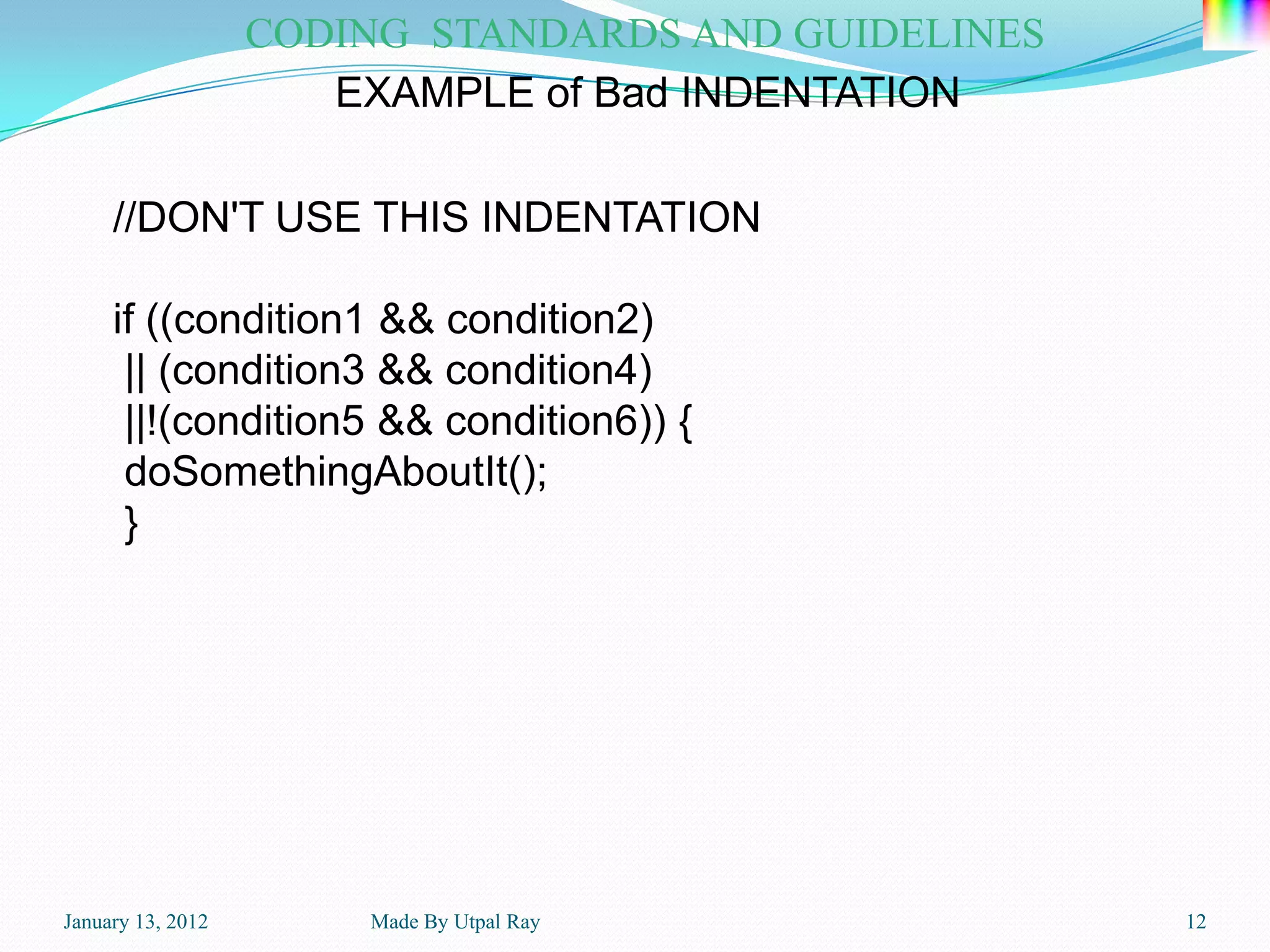 CODING STANDARDS AND GUIDELINES

EXAMPLE of Bad INDENTATION

//DON'T USE THIS INDENTATION

if ((condition1 && condition2)
|| (condition3 && condition4)
||!(condition5 && condition6)) {
doSomethingAboutIt();
}

January 13, 2012

Made By Utpal Ray

12